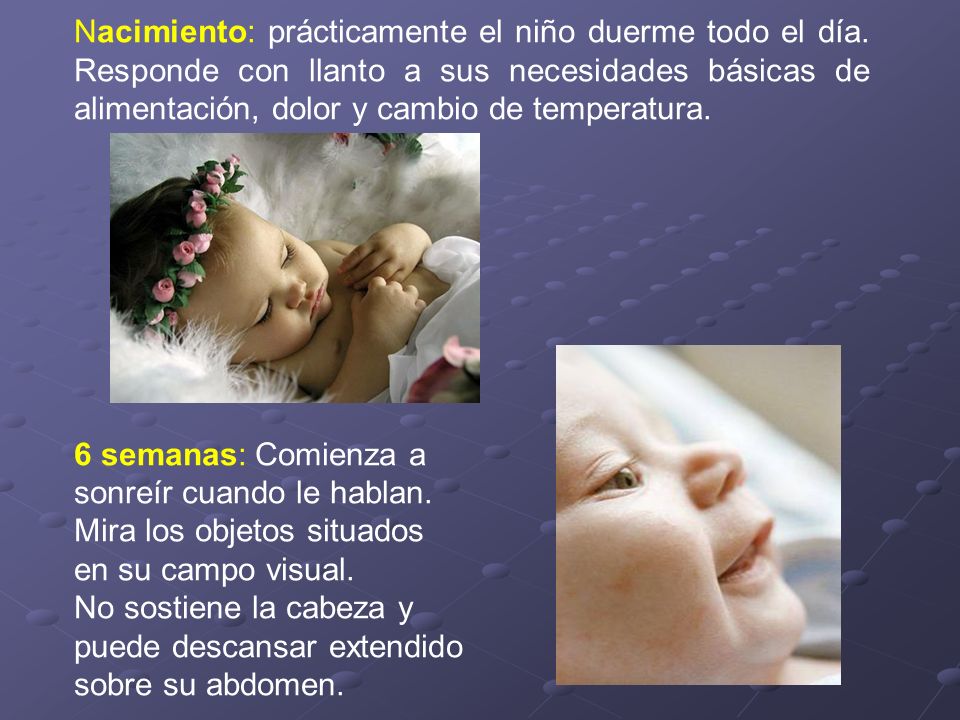 Nacimiento: prácticamente el niño duerme todo el día. Responde con llanto a sus necesidades básicas de alimentación, dolor y cambio de temperatura.

6 semanas: Comienza a sonreír cuando le hablan. Mira los objetos situados en su campo visual.
No sostiene la cabeza y puede descansar extendido sobre su abdomen.